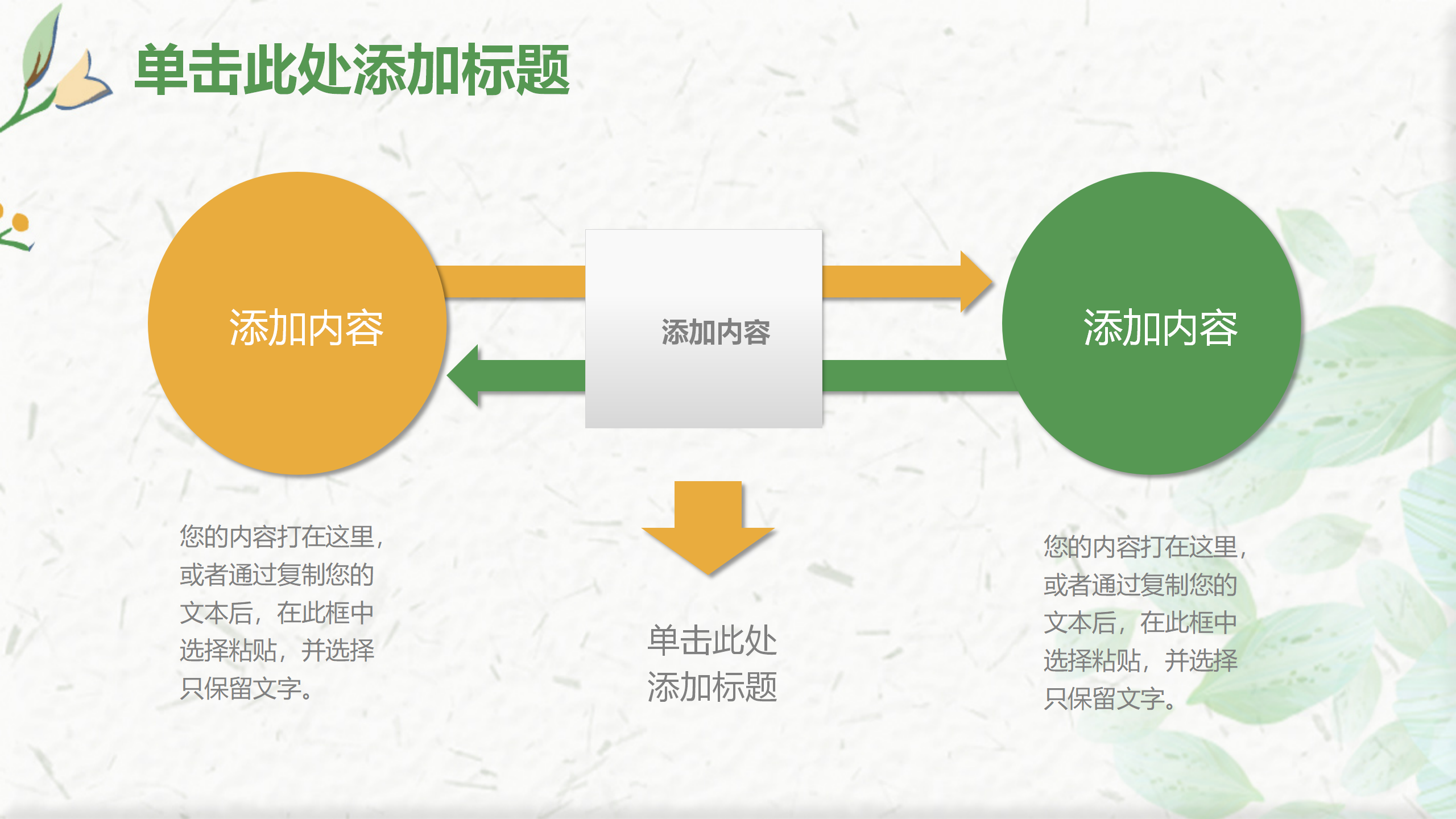 单击此处添加标题

添加内容

添加内容

添加内容

您的内容打在这里，或者通过复制您的文本后，在此框中选择粘贴，并选择只保留文字。

单击此处添加标题

您的内容打在这里，或者通过复制您的文本后，在此框中选择粘贴，并选择只保留文字。